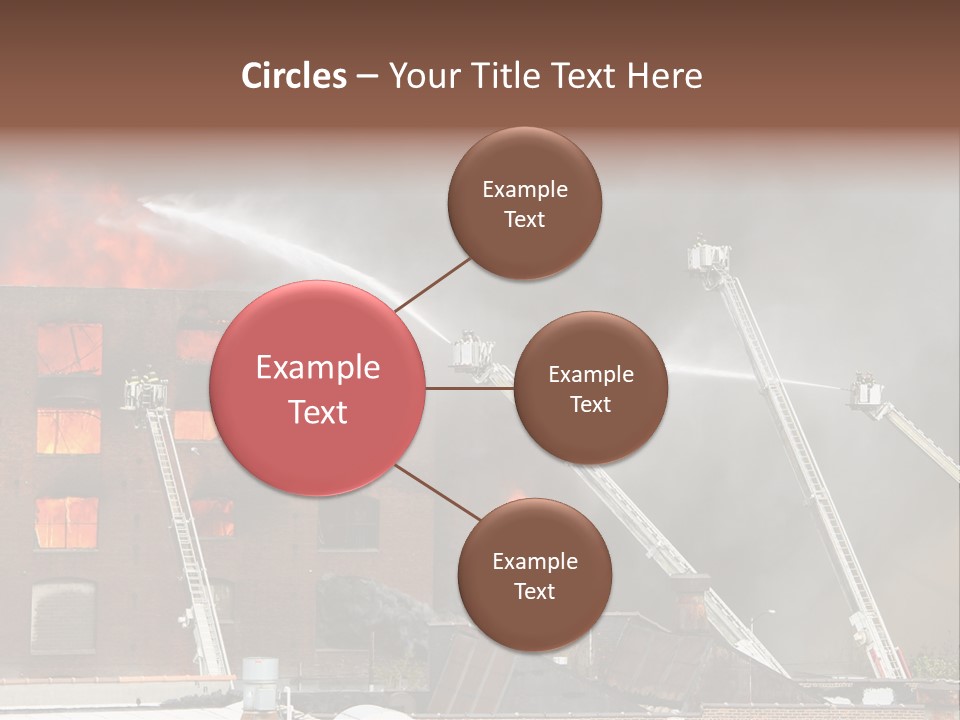 Circles – Your Title Text Here

Example Text

Example Text

Example Text

Example Text